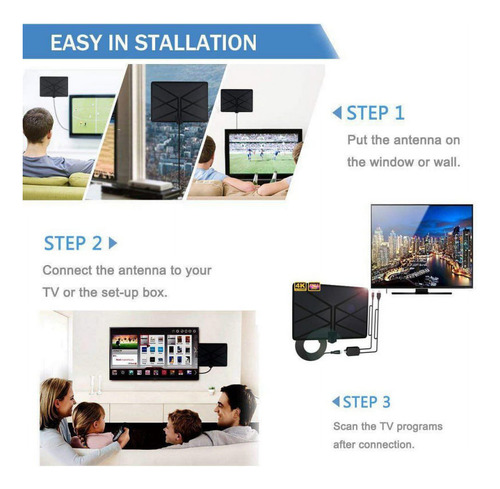 EASY IN STALLATION

STEP 1
Put the antenna on the window or wall.

STEP 2
Connect the antenna to your TV or the set-up box.

4K

STEP 3
Scan the TV programs after connection.